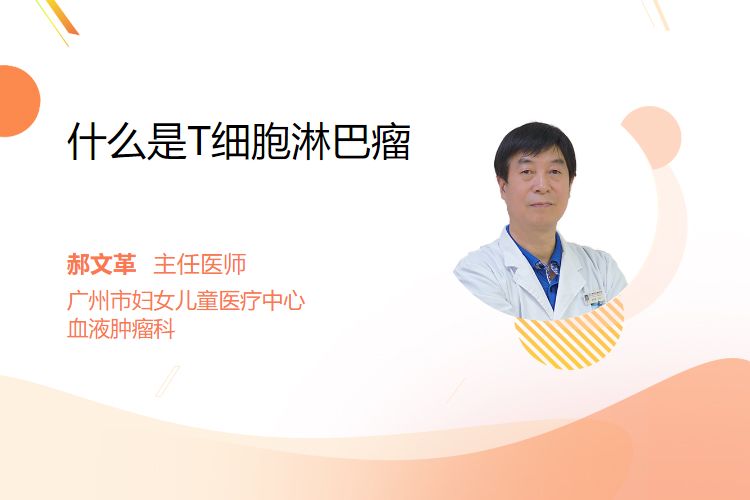 什么是T细胞淋巴瘤

郝文革 主任医师
广州市妇女儿童医疗中心
血液肿瘤科